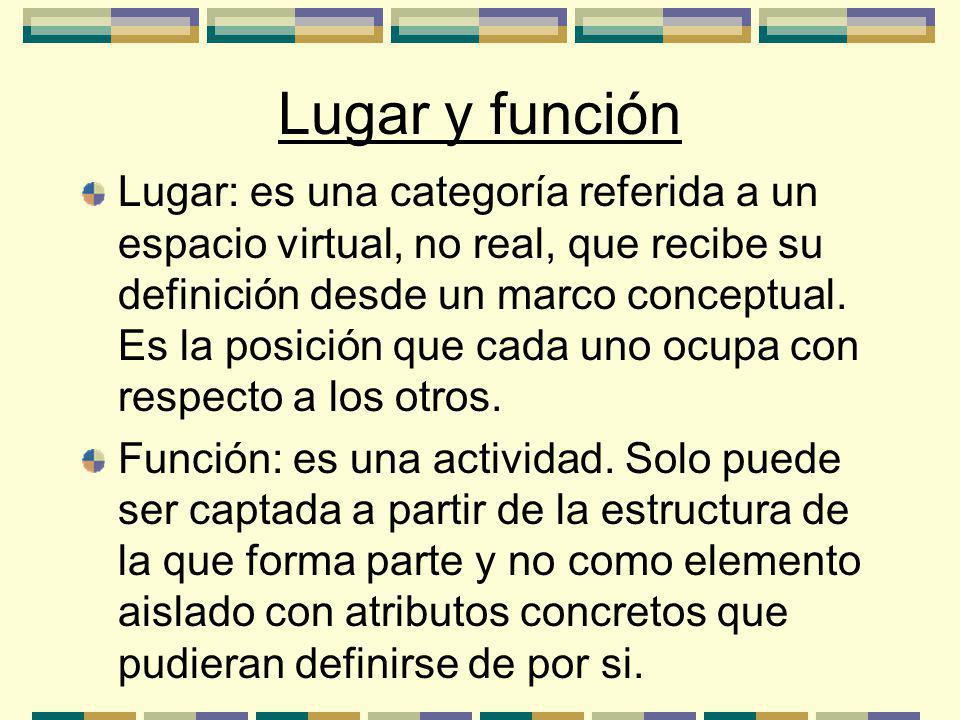 Lugar y función

Lugar: es una categoría referida a un espacio virtual, no real, que recibe su definición desde un marco conceptual. Es la posición que cada uno ocupa con respecto a los otros.

Función: es una actividad. Solo puede ser captada a partir de la estructura de la que forma parte y no como elemento aislado con atributos concretos que pudieran definirse de por si.